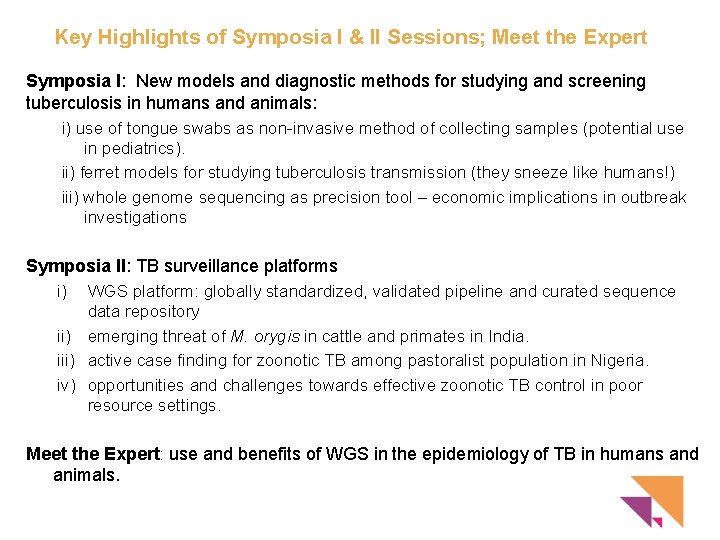 Key Highlights of Symposia I & II Sessions; Meet the Expert

Symposia I: New models and diagnostic methods for studying and screening tuberculosis in humans and animals:

i) use of tongue swabs as non-invasive method of collecting samples (potential use in pediatrics).

ii) ferret models for studying tuberculosis transmission (they sneeze like humans!)

iii) whole genome sequencing as precision tool – economic implications in outbreak investigations

Symposia II: TB surveillance platforms

i) WGS platform: globally standardized, validated pipeline and curated sequence data repository

ii) emerging threat of M. orygis in cattle and primates in India.

iii) active case finding for zoonotic TB among pastoralist population in Nigeria.

iv) opportunities and challenges towards effective zoonotic TB control in poor resource settings.

Meet the Expert: use and benefits of WGS in the epidemiology of TB in humans and animals.